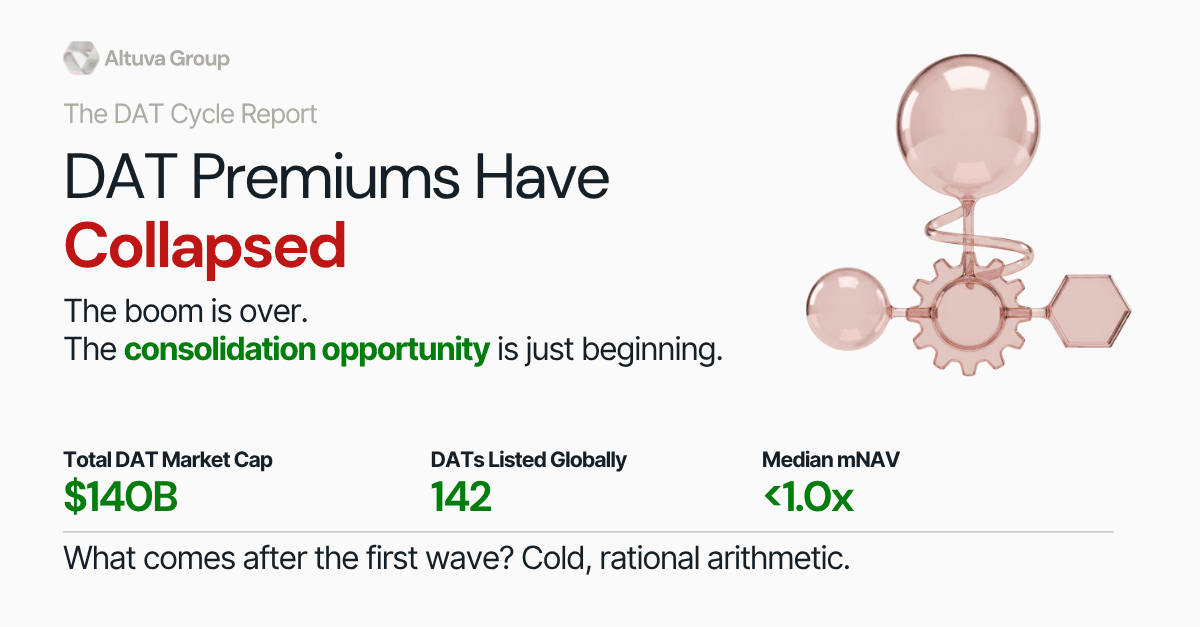 Altuva Group

The DAT Cycle Report

DAT Premiums Have Collapsed

The boom is over.
The consolidation opportunity is just beginning.

Total DAT Market Cap
$140B

DATs Listed Globally
142

Median mNAV
<1.0x

What comes after the first wave? Cold, rational arithmetic.